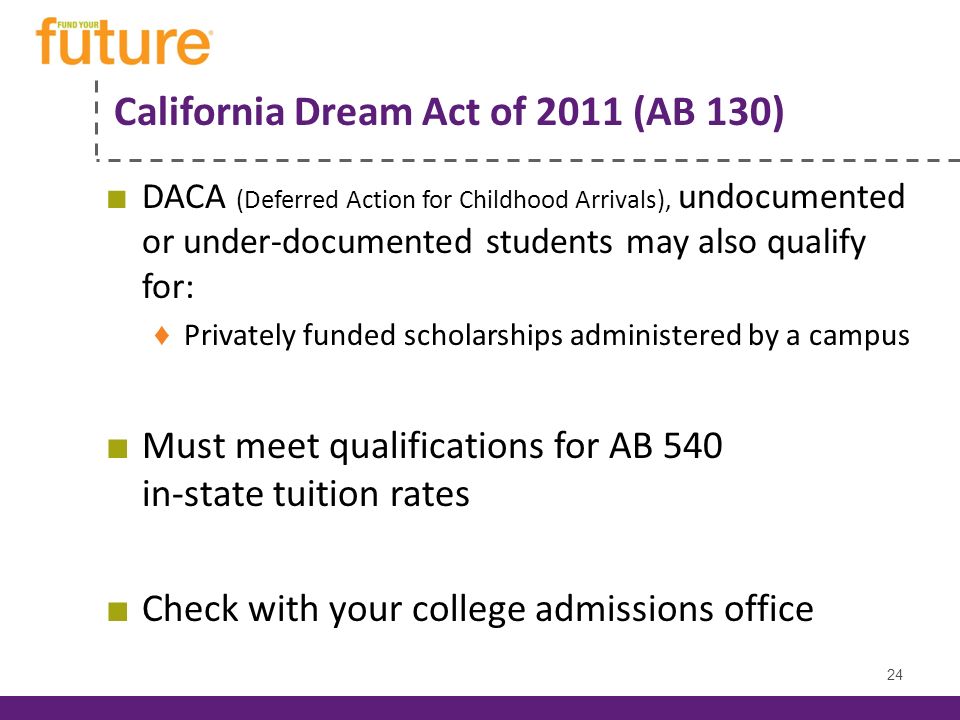 FUND YOUR future

California Dream Act of 2011 (AB 130)

DACA (Deferred Action for Childhood Arrivals), undocumented or under-documented students may also qualify for:

Privately funded scholarships administered by a campus

Must meet qualifications for AB 540 in-state tuition rates

Check with your college admissions office

24